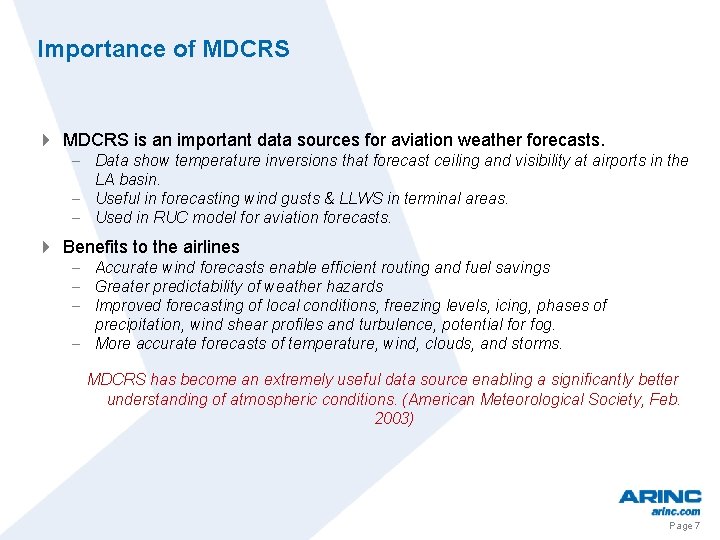 Importance of MDCRS

MDCRS is an important data sources for aviation weather forecasts.
– Data show temperature inversions that forecast ceiling and visibility at airports in the LA basin.
– Useful in forecasting wind gusts & LLWS in terminal areas.
– Used in RUC model for aviation forecasts.

Benefits to the airlines
– Accurate wind forecasts enable efficient routing and fuel savings
– Greater predictability of weather hazards
– Improved forecasting of local conditions, freezing levels, icing, phases of precipitation, wind shear profiles and turbulence, potential for fog.
– More accurate forecasts of temperature, wind, clouds, and storms.

MDCRS has become an extremely useful data source enabling a significantly better understanding of atmospheric conditions. (American Meteorological Society, Feb. 2003)

ARINC
arinc.com
Page 7